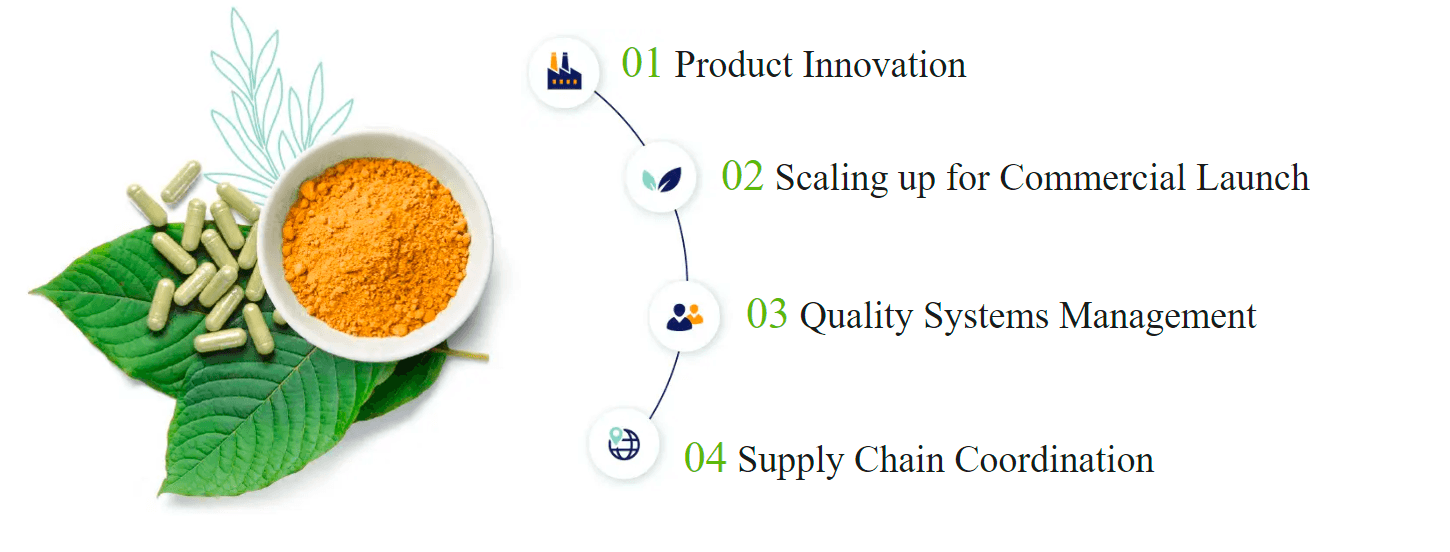 01 Product Innovation

02 Scaling up for Commercial Launch

03 Quality Systems Management

04 Supply Chain Coordination